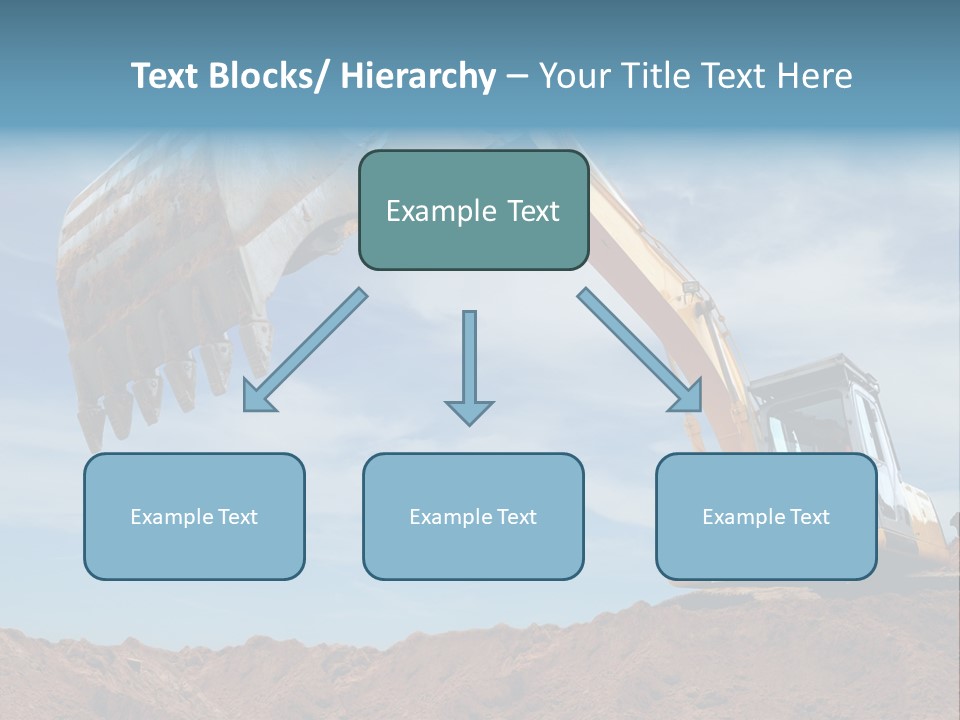 Text Blocks/ Hierarchy – Your Title Text Here

Example Text

Example Text

Example Text

Example Text